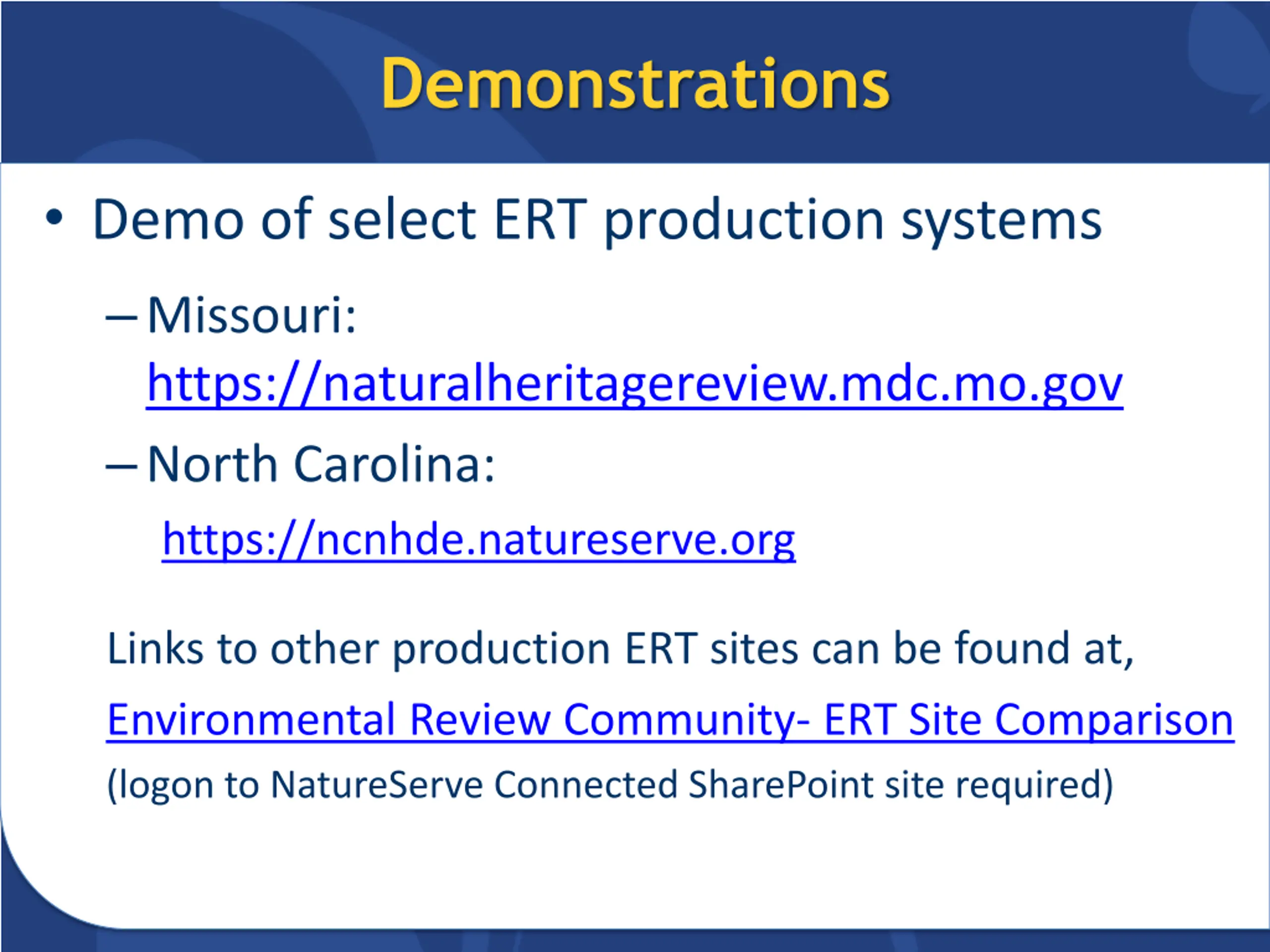 Demonstrations

• Demo of select ERT production systems

– Missouri: https://naturalheritagereview.mdc.mo.gov

– North Carolina: https://ncnhde.natureserve.org

Links to other production ERT sites can be found at, Environmental Review Community- ERT Site Comparison (logon to NatureServe Connected SharePoint site required)